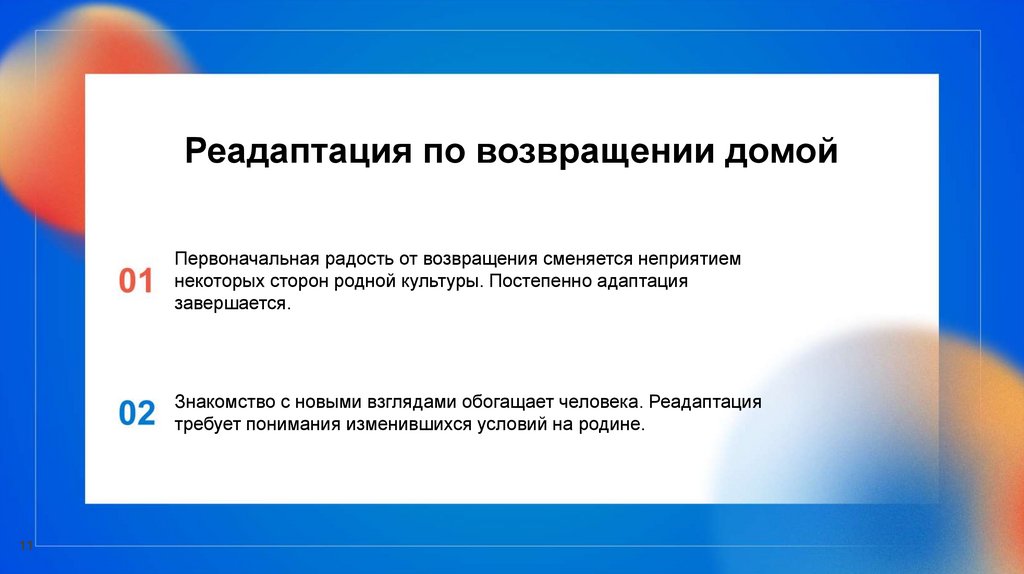 Реадаптация по возвращении домой

01

Первоначальная радость от возвращения сменяется неприятием некоторых сторон родной культуры. Постепенно адаптация завершается.

02

Знакомство с новыми взглядами обогащает человека. Реадаптация требует понимания изменившихся условий на родине.

11